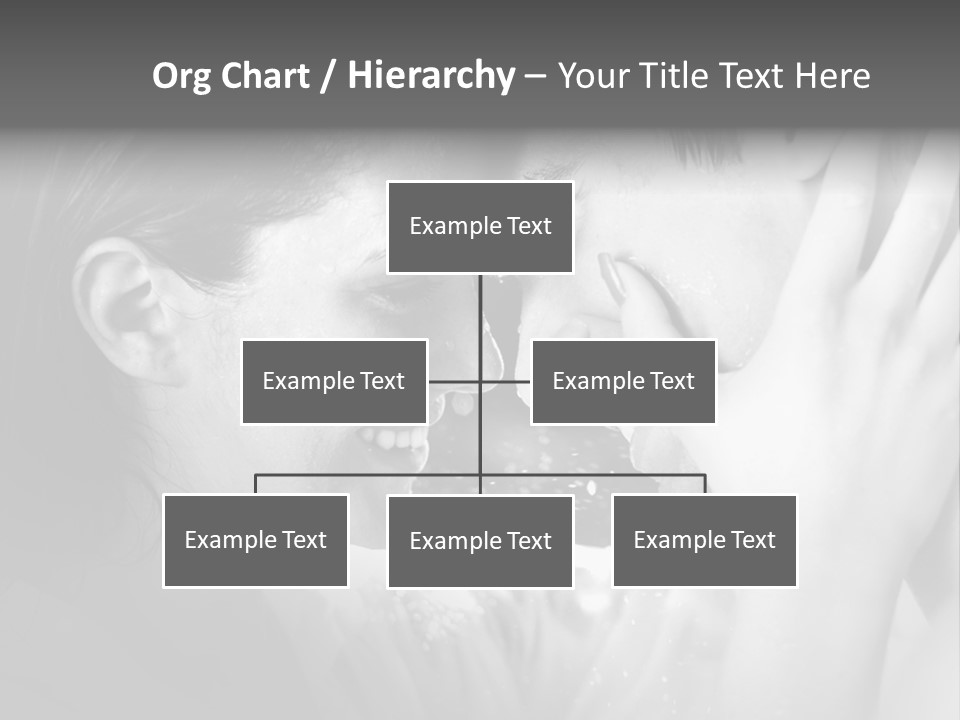 Org Chart / Hierarchy – Your Title Text Here

Example Text

Example Text

Example Text

Example Text

Example Text

Example Text